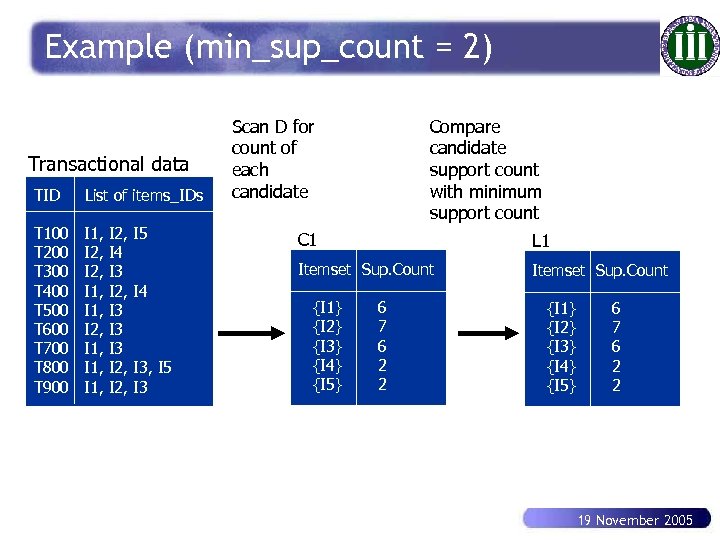 Example (min_sup_count = 2)

Transactional data

| TID | List of items_IDs |
|---|---|
| T100 | I1, I2, I5 |
| T200 | I2, I4 |
| T300 | I2, I3 |
| T400 | I1, I2, I4 |
| T500 | I1, I3 |
| T600 | I2, I3 |
| T700 | I1, I3 |
| T800 | I1, I2, I3, I5 |
| T900 | I1, I2, I3 |

Scan D for count of each candidate

C1

| Itemset | Sup.Count |
|---|---|
| {I1} | 6 |
| {I2} | 7 |
| {I3} | 6 |
| {I4} | 2 |
| {I5} | 2 |

Compare candidate support count with minimum support count

L1

| Itemset | Sup.Count |
|---|---|
| {I1} | 6 |
| {I2} | 7 |
| {I3} | 6 |
| {I4} | 2 |
| {I5} | 2 |

19 November 2005